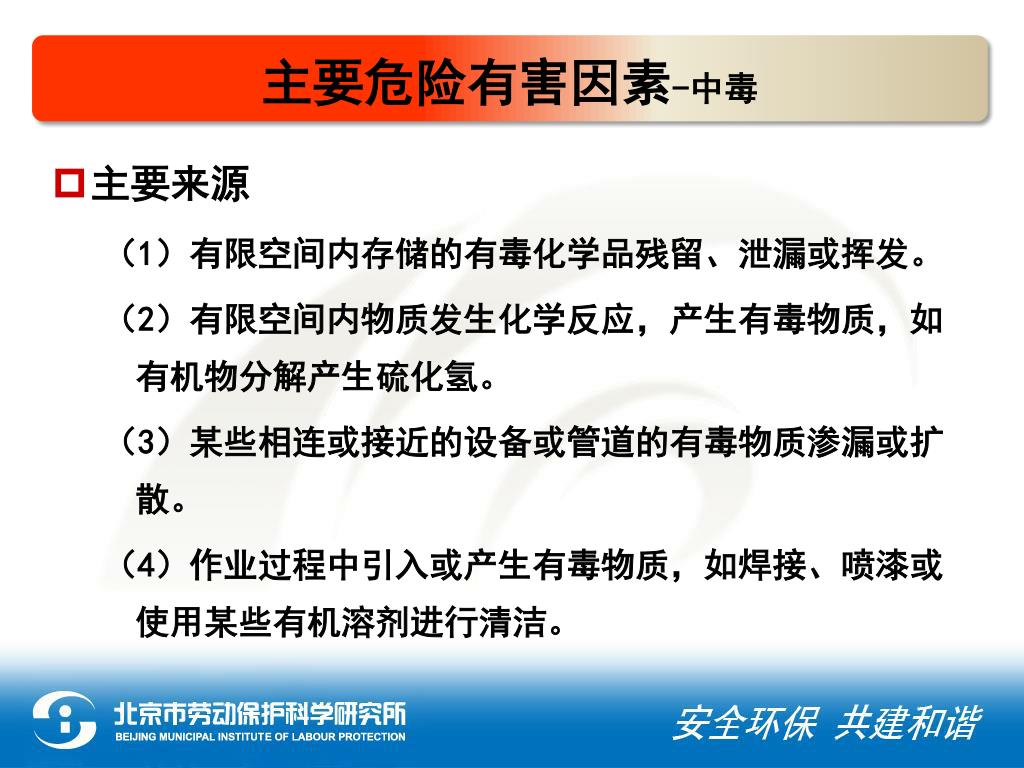 主要危险有害因素-中毒

主要来源

（1）有限空间内存储的有毒化学品残留、泄漏或挥发。

（2）有限空间内物质发生化学反应，产生有毒物质，如有机物分解产生硫化氢。

（3）某些相连或接近的设备或管道的有毒物质渗漏或扩散。

（4）作业过程中引入或产生有毒物质，如焊接、喷漆或使用某些有机溶剂进行清洁。

北京市劳动保护科学研究所
BEIJING MUNICIPAL INSTITUTE OF LABOUR PROTECTION

安全环保 共建和谐